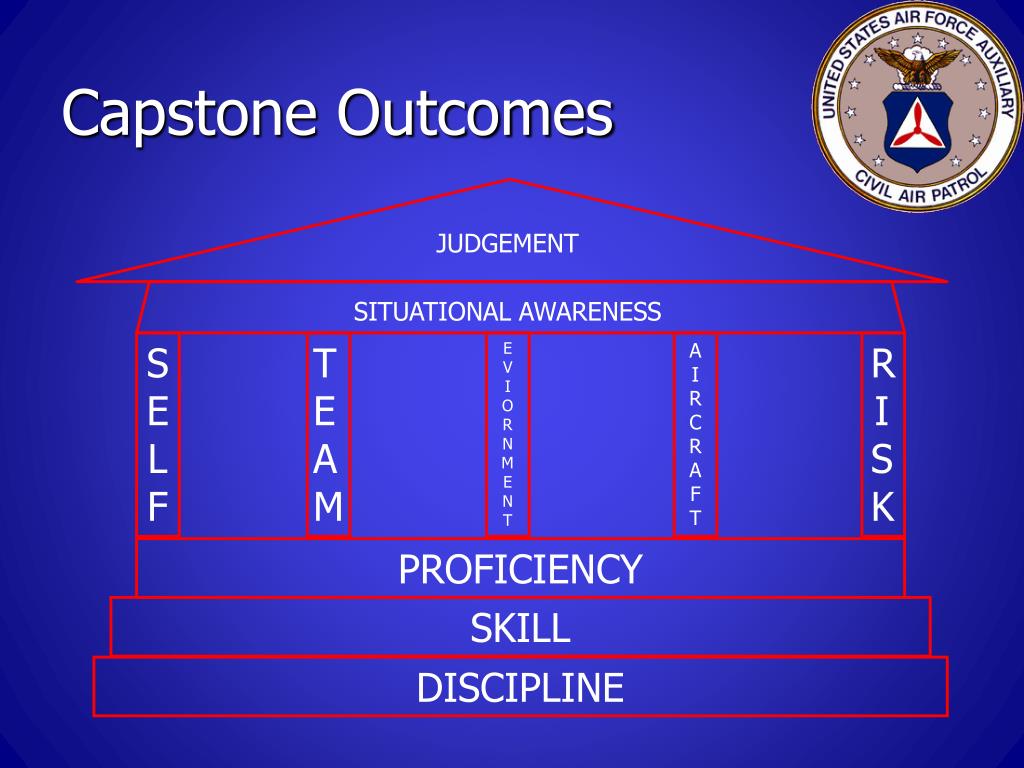 Capstone Outcomes

UNITED STATES AIR FORCE AUXILIARY
CIVIL AIR PATROL

JUDGEMENT

SITUATIONAL AWARENESS

SELF

TEAM

EVIORNMENT

AIRCRAFT

RISK

PROFICIENCY

SKILL

DISCIPLINE